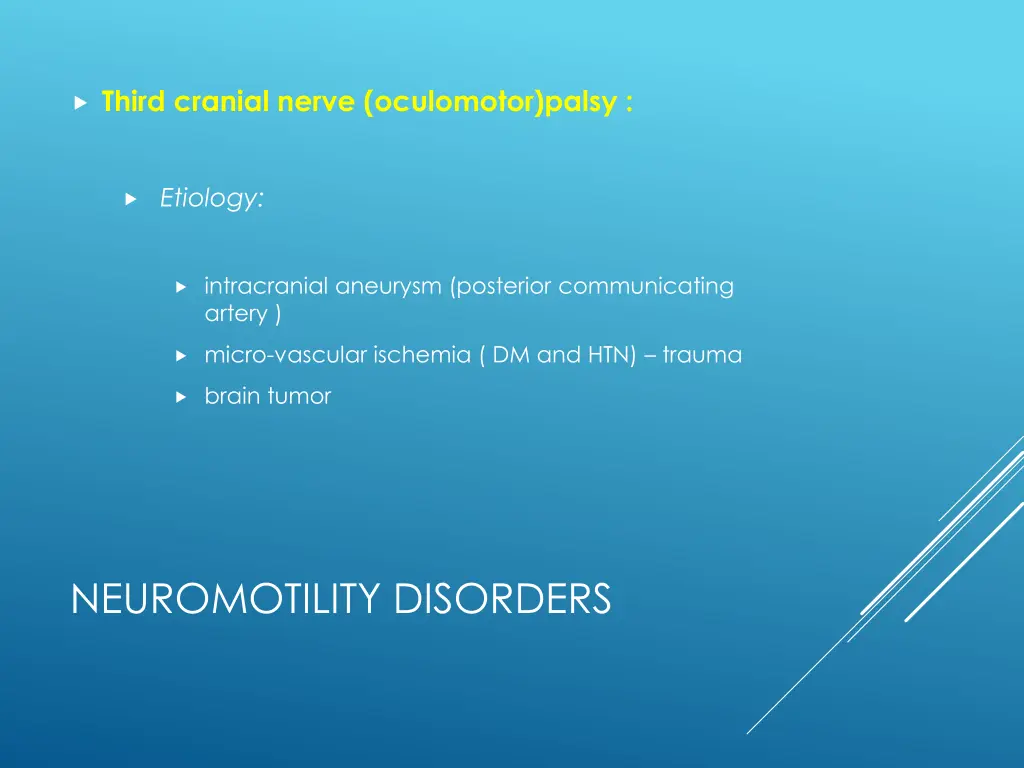 Third cranial nerve (oculomotor)palsy :

Etiology:

intracranial aneurysm (posterior communicating artery )

micro-vascular ischemia ( DM and HTN) – trauma

brain tumor

NEUROMOTILITY DISORDERS